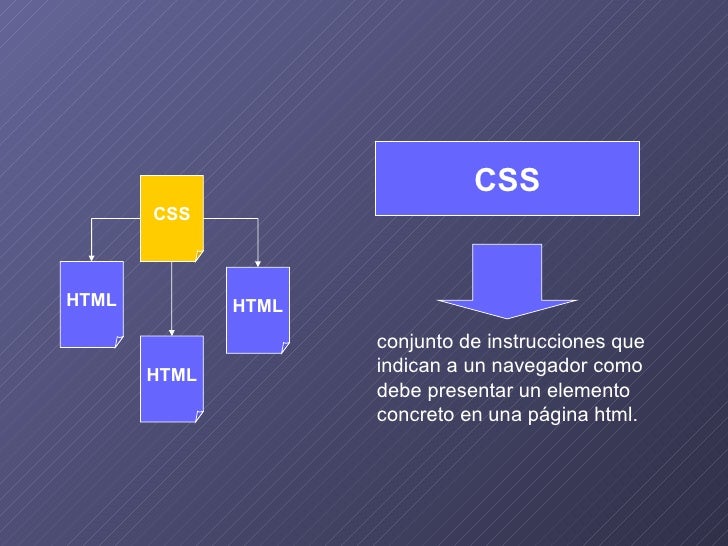 CSS

HTML

HTML

HTML

CSS

conjunto de instrucciones que indican a un navegador como debe presentar un elemento concreto en una página html.